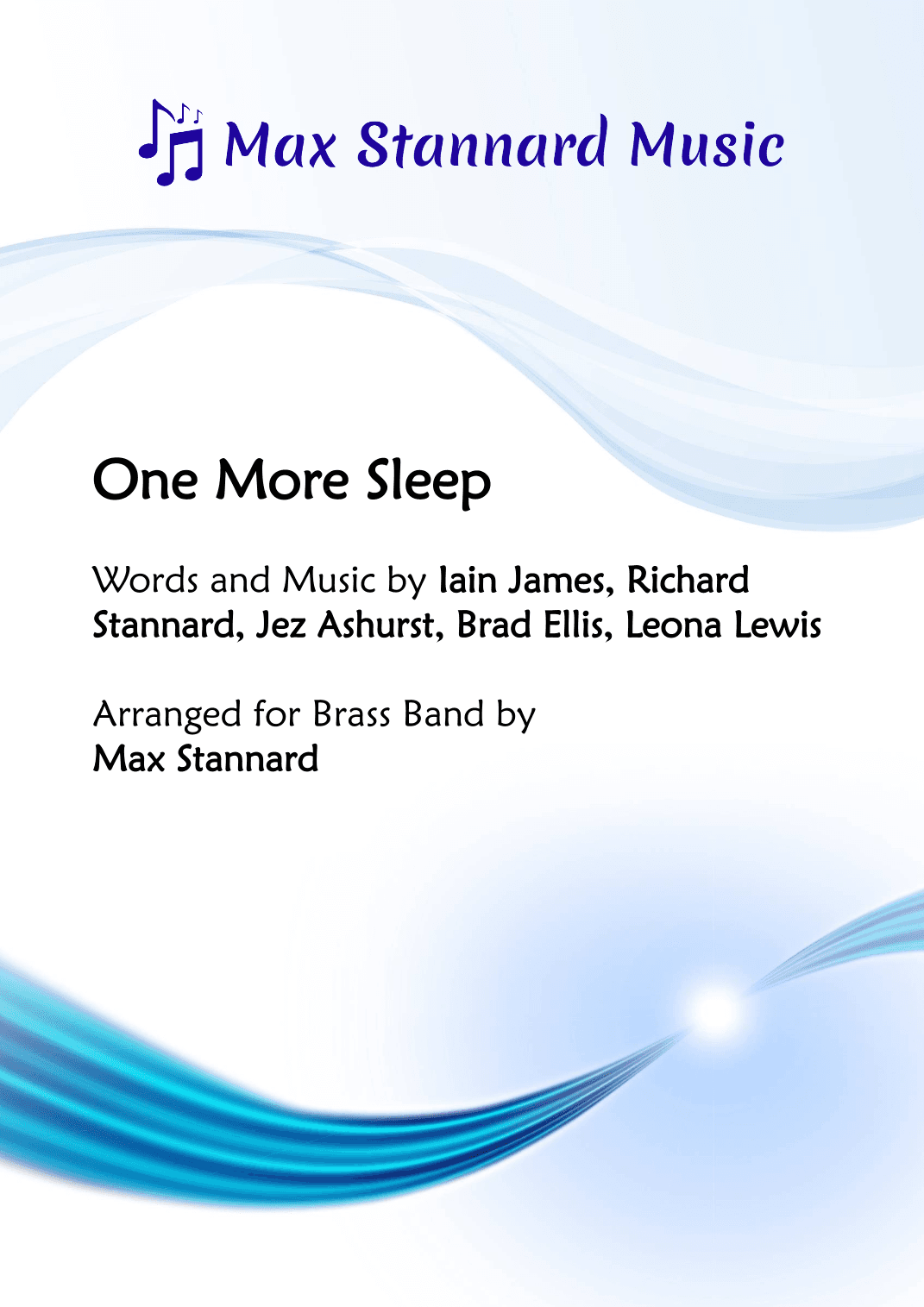 Max Stannard Music

One More Sleep

Words and Music by Iain James, Richard Stannard, Jez Ashurst, Brad Ellis, Leona Lewis

Arranged for Brass Band by
Max Stannard